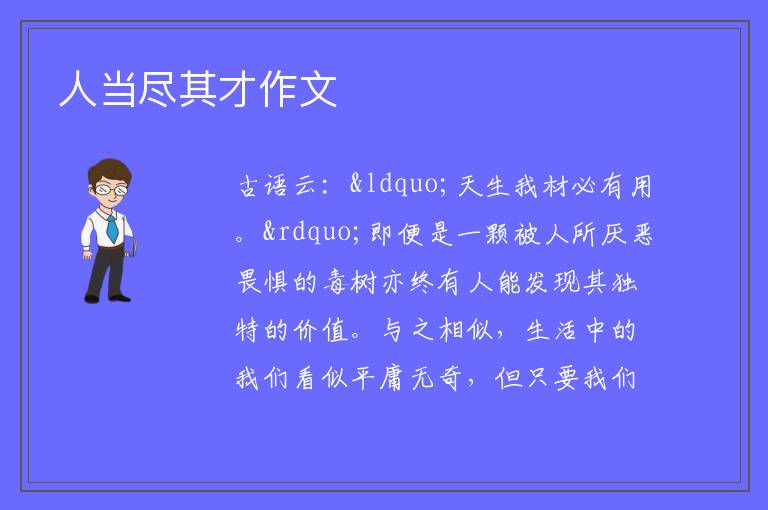 人当尽其才作文

古语云：&ldquo;天生我材必有用。&rdquo;即便是一颗被人所厌恶畏惧的毒树亦终有人能发现其独特的价值。与之相似，生活中的我们看似平庸无奇，但只要我们